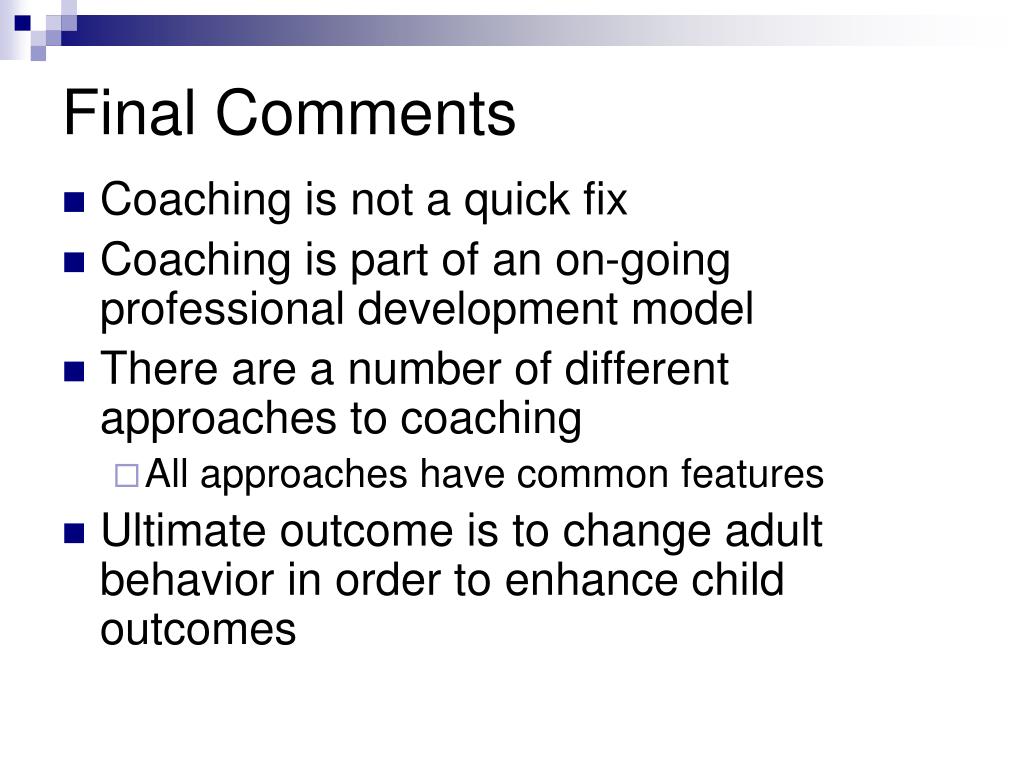 Final Comments

- Coaching is not a quick fix
- Coaching is part of an on-going professional development model
- There are a number of different approaches to coaching
  - All approaches have common features
- Ultimate outcome is to change adult behavior in order to enhance child outcomes